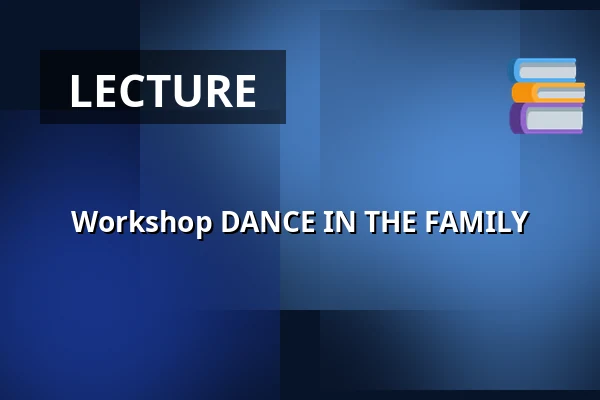 LECTURE

Workshop DANCE IN THE FAMILY